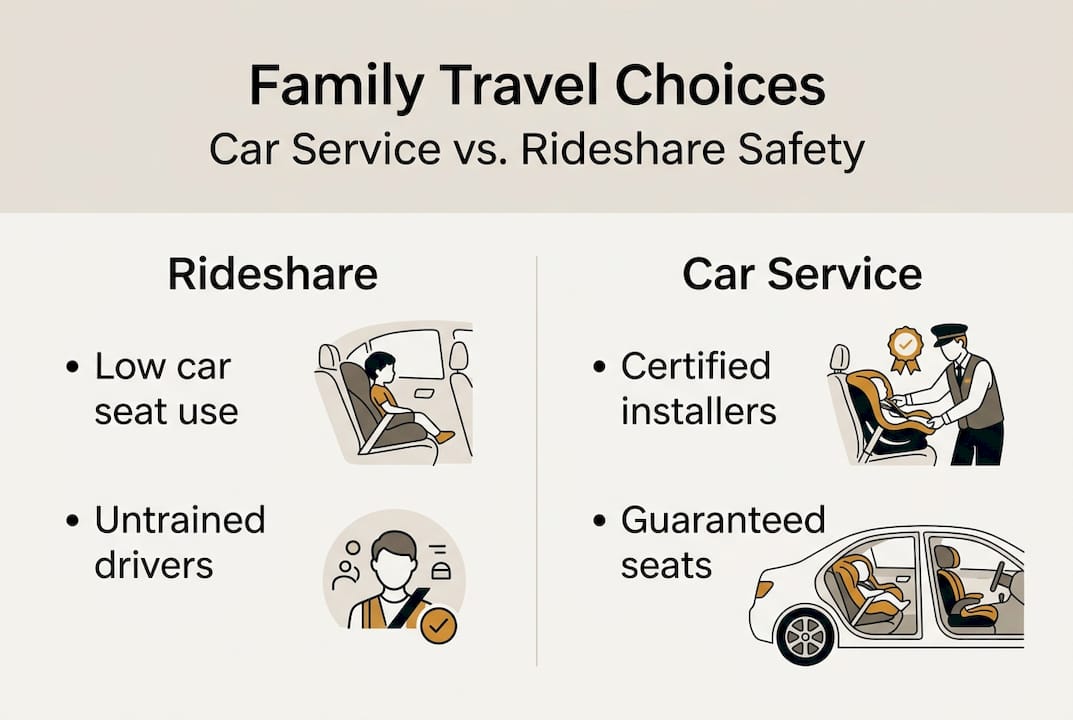 Family Travel Choices
Car Service vs. Rideshare Safety

Rideshare

• Low car seat use

• Untrained drivers

Car Service

• Certified installers

• Guaranteed seats